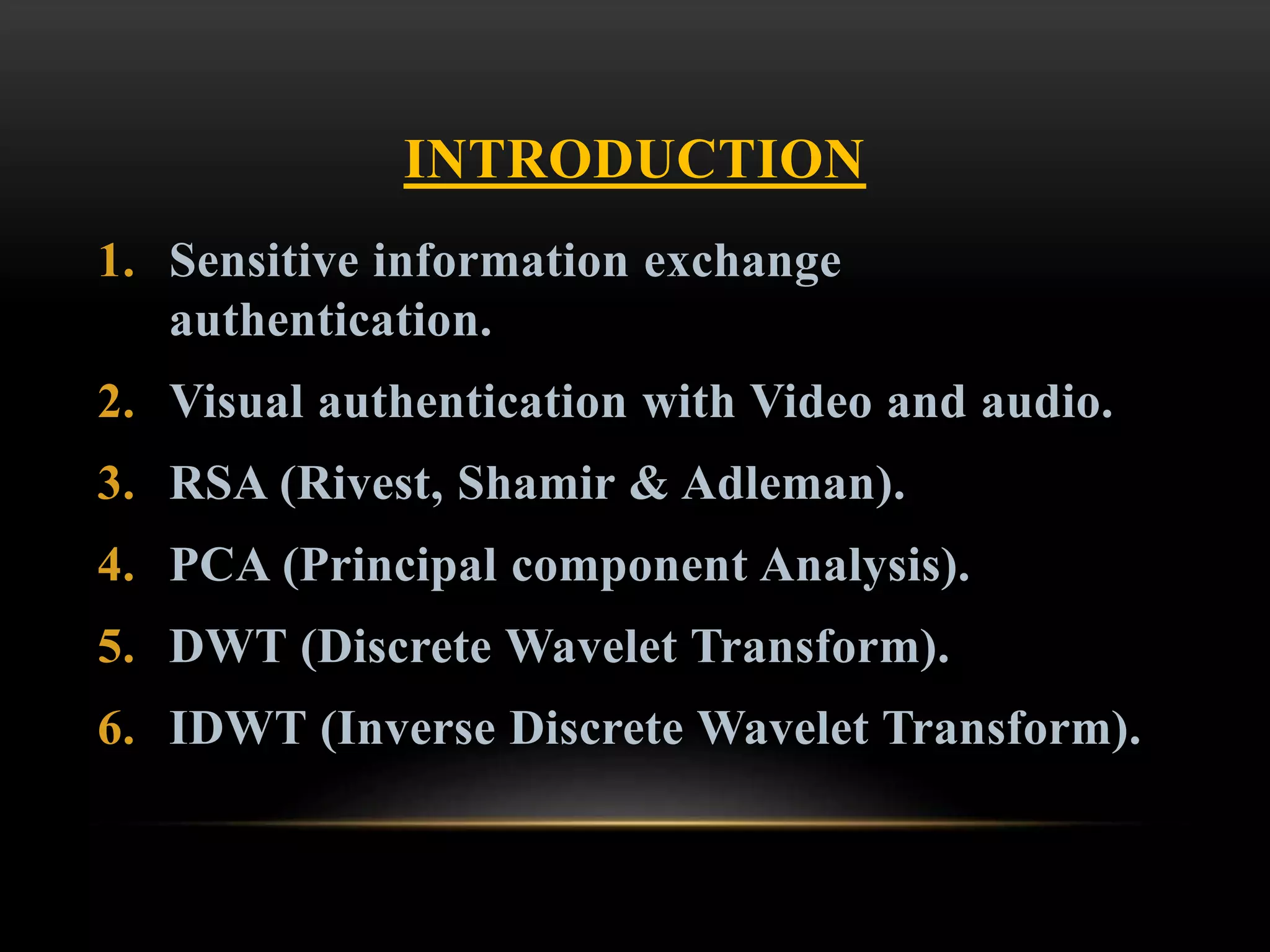 INTRODUCTION

1. Sensitive information exchange authentication.
2. Visual authentication with Video and audio.
3. RSA (Rivest, Shamir & Adleman).
4. PCA (Principal component Analysis).
5. DWT (Discrete Wavelet Transform).
6. IDWT (Inverse Discrete Wavelet Transform).